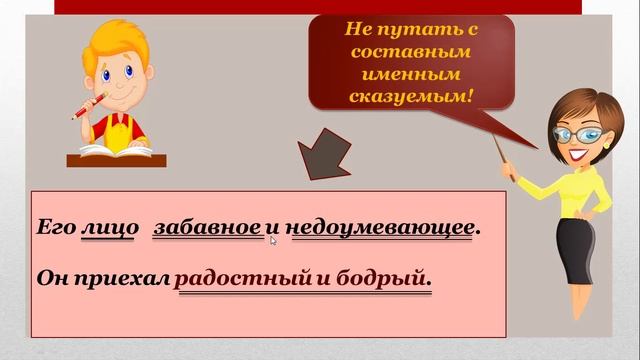 Не путать с составным именным сказуемым!

Его лицо забавное и недоумевающее.

Он приехал радостный и бодрый.